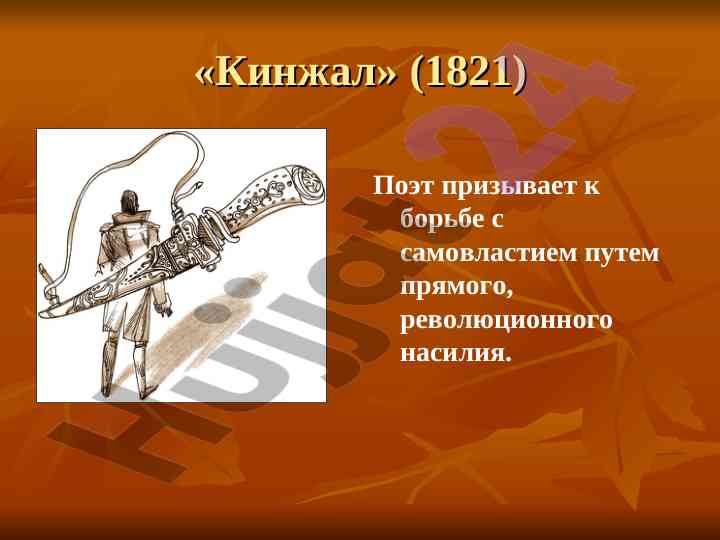 «Кинжал» (1821)

Поэт призывает к борьбе с самовластием путем прямого, революционного насилия.

Hujjat24